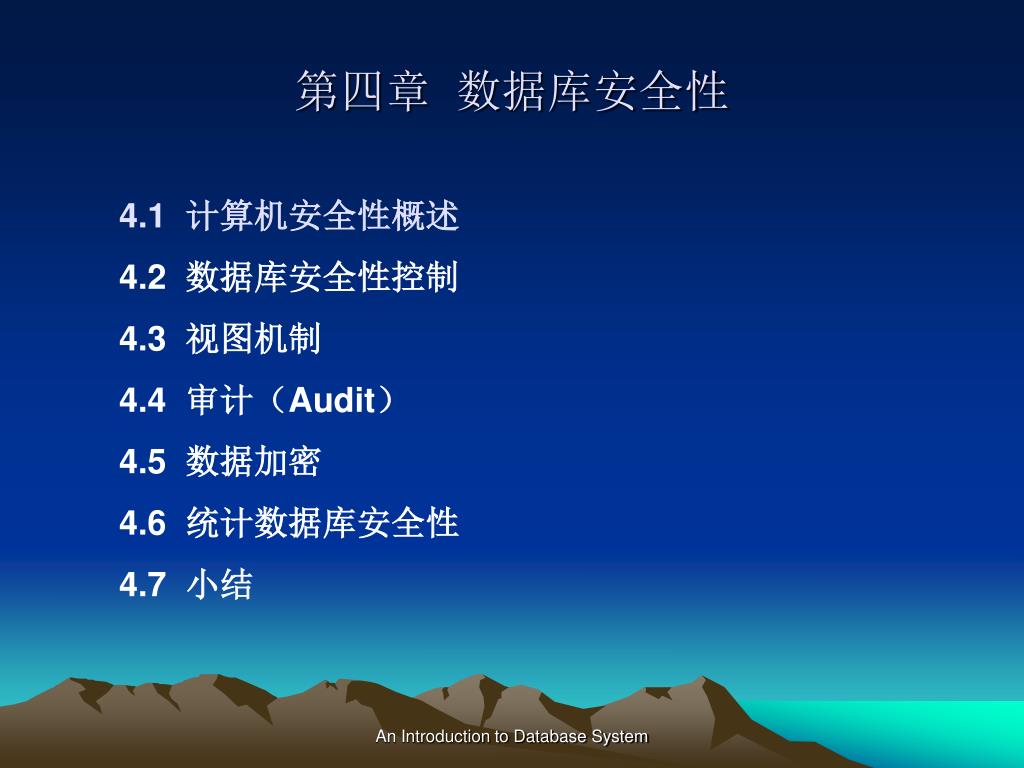 第四章 数据库安全性

4.1 计算机安全性概述
4.2 数据库安全性控制
4.3 视图机制
4.4 审计（Audit）
4.5 数据加密
4.6 统计数据库安全性
4.7 小结

An Introduction to Database System